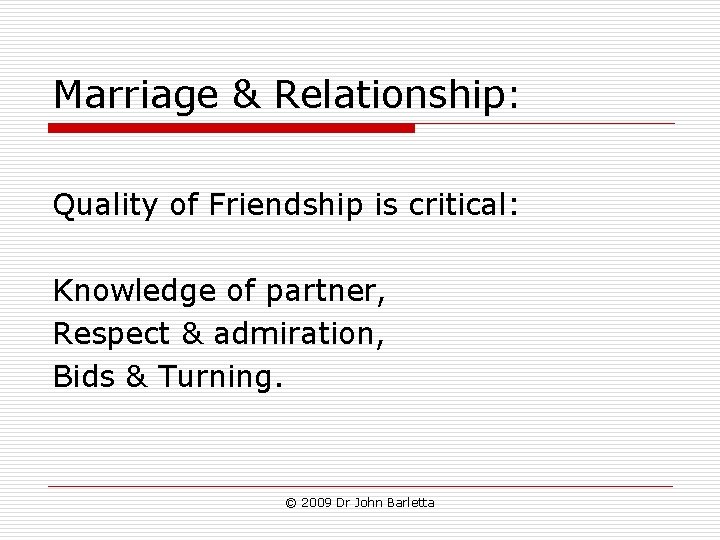 Marriage & Relationship:

Quality of Friendship is critical:

Knowledge of partner,
Respect & admiration,
Bids & Turning.

© 2009 Dr John Barletta